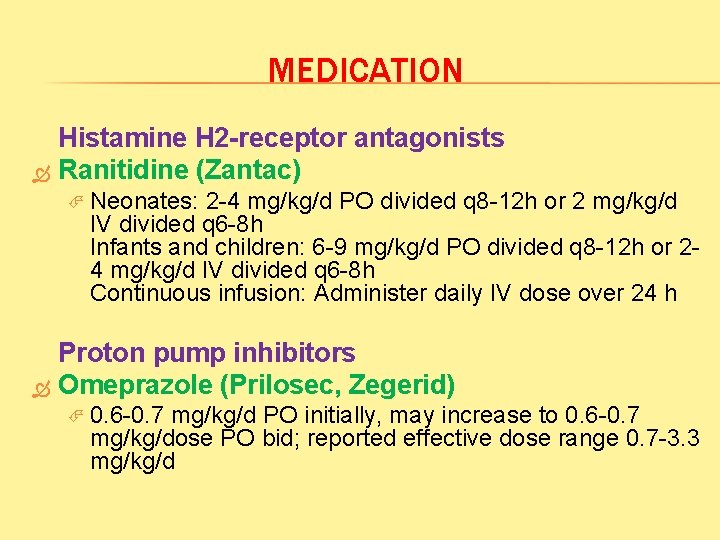 MEDICATION

Histamine H2-receptor antagonists

Ranitidine (Zantac)

Neonates: 2-4 mg/kg/d PO divided q8-12h or 2 mg/kg/d IV divided q6-8h
Infants and children: 6-9 mg/kg/d PO divided q8-12h or 2-4 mg/kg/d IV divided q6-8h
Continuous infusion: Administer daily IV dose over 24 h

Proton pump inhibitors

Omeprazole (Prilosec, Zegerid)

0.6-0.7 mg/kg/d PO initially, may increase to 0.6-0.7 mg/kg/dose PO bid; reported effective dose range 0.7-3.3 mg/kg/d